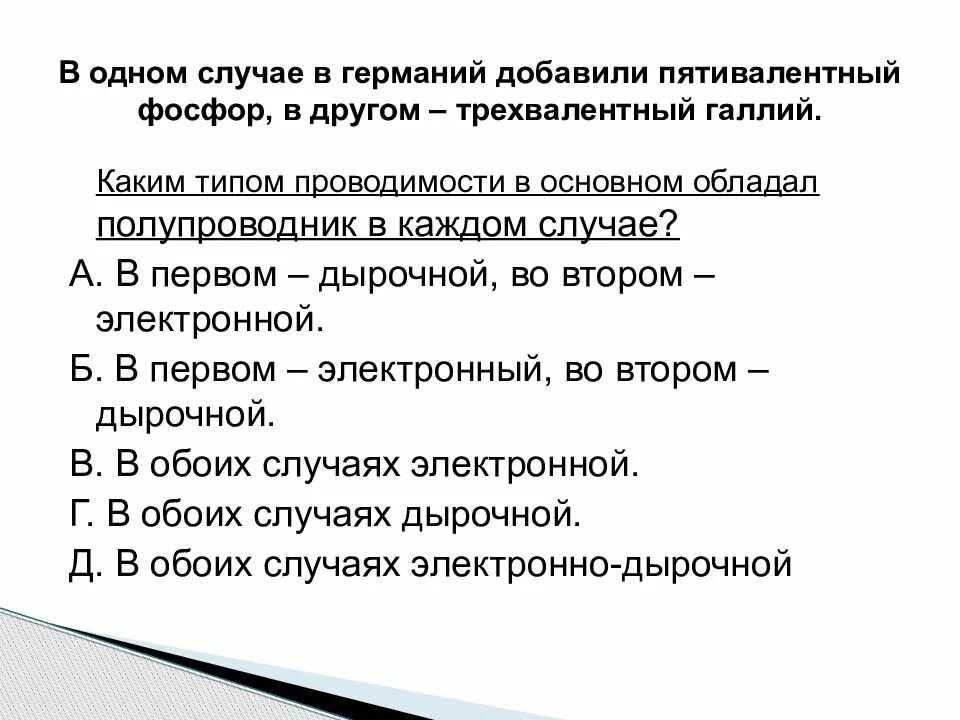 В одном случае в германий добавили пятивалентный фосфор, в другом – трехвалентный галлий.

Каким типом проводимости в основном обладал полупроводник в каждом случае?

А. В первом – дырочной, во втором – электронной.

Б. В первом – электронный, во втором – дырочной.

В. В обоих случаях электронной.

Г. В обоих случаях дырочной.

Д. В обоих случаях электронно-дырочной